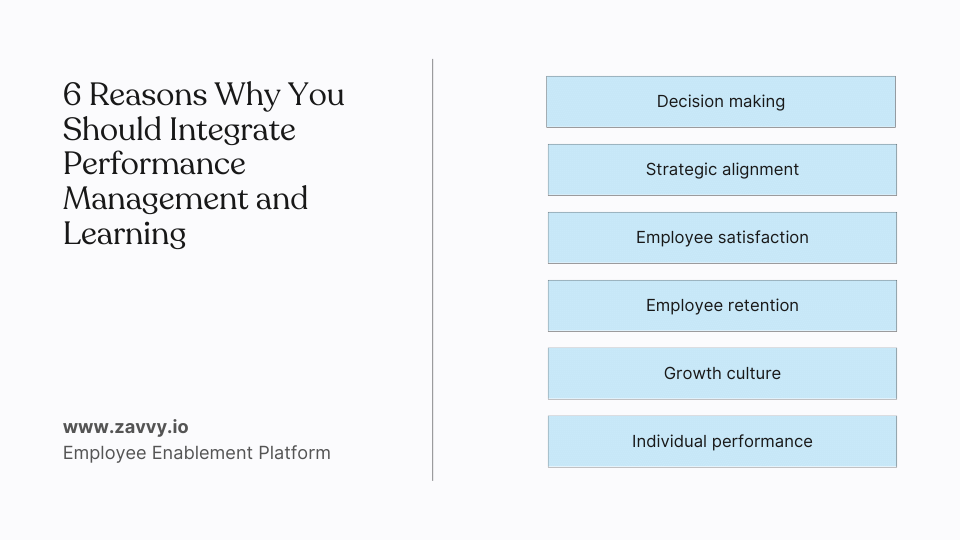 6 Reasons Why You Should Integrate Performance Management and Learning

www.zavvy.io
Employee Enablement Platform

Decision making

Strategic alignment

Employee satisfaction

Employee retention

Growth culture

Individual performance